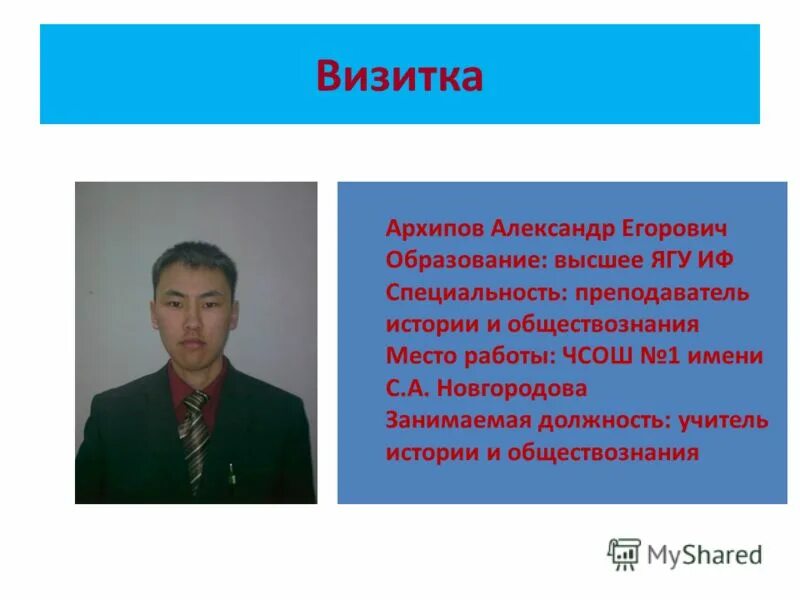 Визитка

Архипов Александр Егорович
Образование: высшее ЯГУ ИФ
Специальность: преподаватель истории и обществознания
Место работы: ЧСОШ №1 имени С.А. Новгородова
Занимаемая должность: учитель истории и обществознания

MyShared